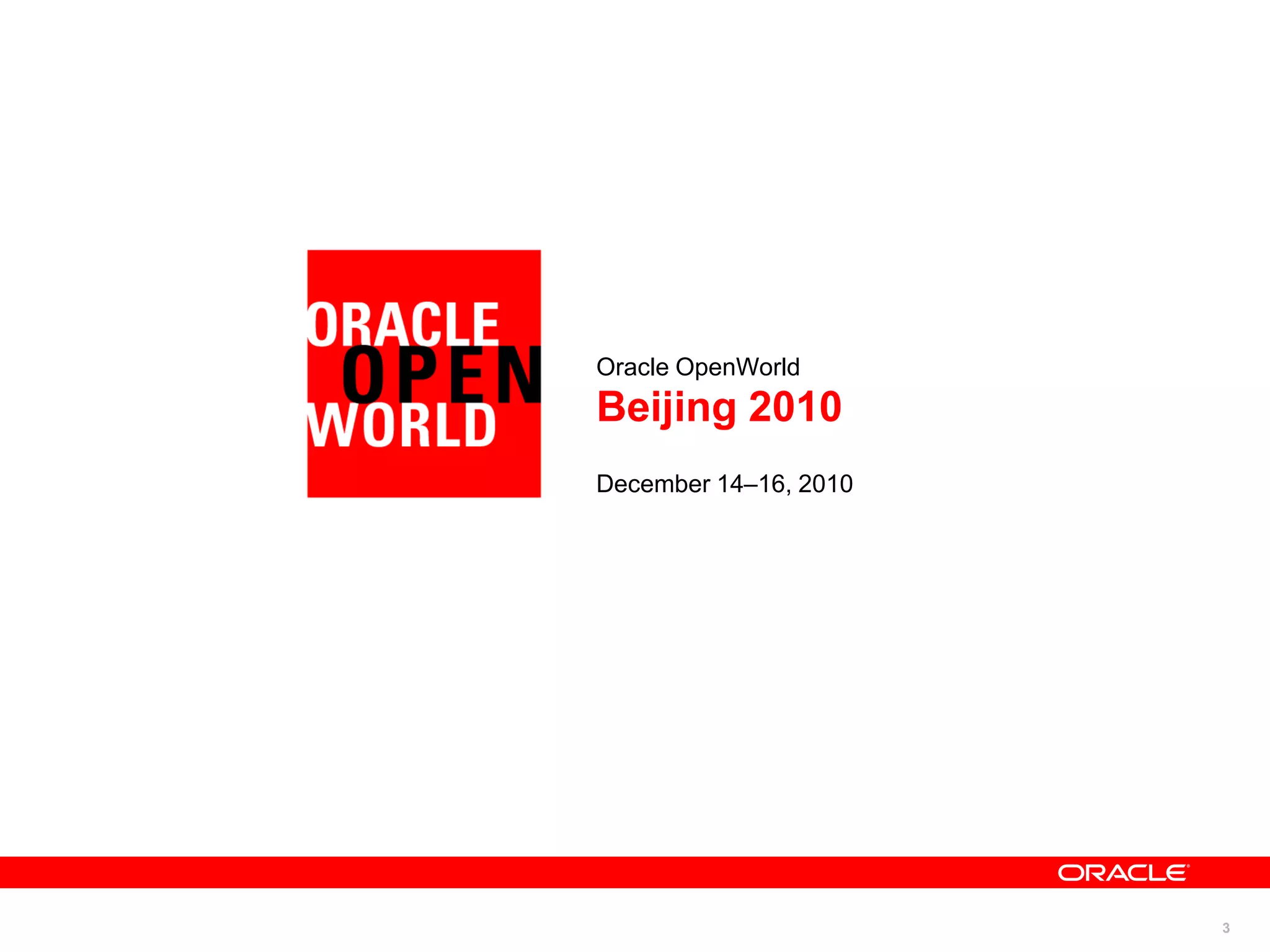 ORACLE
OPEN
WORLD

Oracle OpenWorld
Beijing 2010

December 14–16, 2010

ORACLE

3